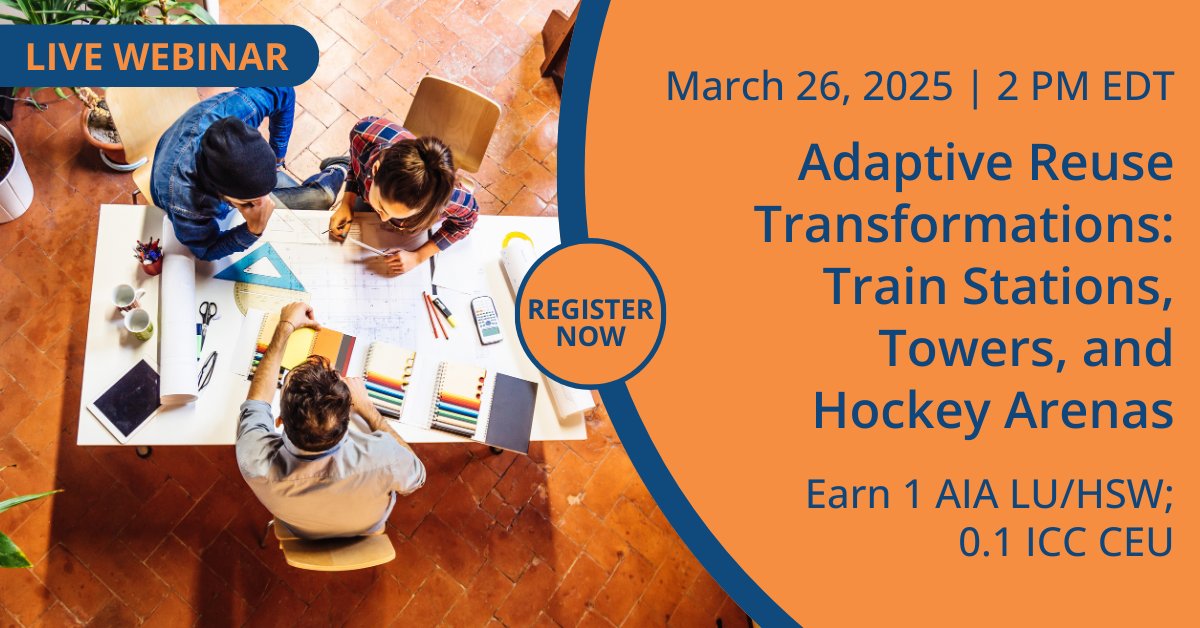 LIVE WEBINAR

REGISTER NOW

March 26, 2025 | 2 PM EDT

Adaptive Reuse Transformations: Train Stations, Towers, and Hockey Arenas

Earn 1 AIA LU/HSW; 0.1 ICC CEU